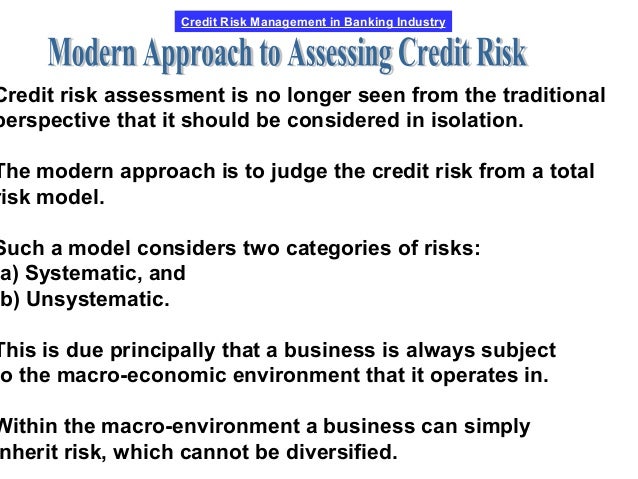 Credit Risk Management in Banking Industry

Modern Approach to Assessing Credit Risk

Credit risk assessment is no longer seen from the traditional perspective that it should be considered in isolation.

The modern approach is to judge the credit risk from a total risk model.

Such a model considers two categories of risks:
a) Systematic, and
b) Unsystematic.

This is due principally that a business is always subject to the macro-economic environment that it operates in.

Within the macro-environment a business can simply inherit risk, which cannot be diversified.